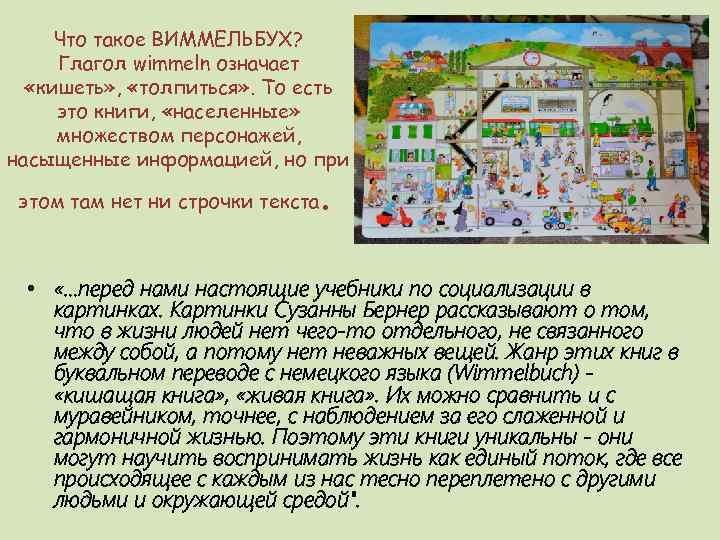 Что такое ВИММЕЛЬБУХ? Глагол wimmeln означает «кишеть», «толпиться». То есть это книги, «населенные» множеством персонажей, насыщенные информацией, но при этом там нет ни строчки текста.

• «...перед нами настоящие учебники по социализации в картинках. Картинки Сузанны Бернер рассказывают о том, что в жизни людей нет чего-то отдельного, не связанного между собой, а потому нет неважных вещей. Жанр этих книг в буквальном переводе с немецкого языка (Wimmelbuch) - «кишащая книга», «живая книга». Их можно сравнить и с муравейником, точнее, с наблюдением за его слаженной и гармоничной жизнью. Поэтому эти книги уникальны - они могут научить воспринимать жизнь как единый поток, где все происходящее с каждым из нас тесно переплетено с другими людьми и окружающей средой".